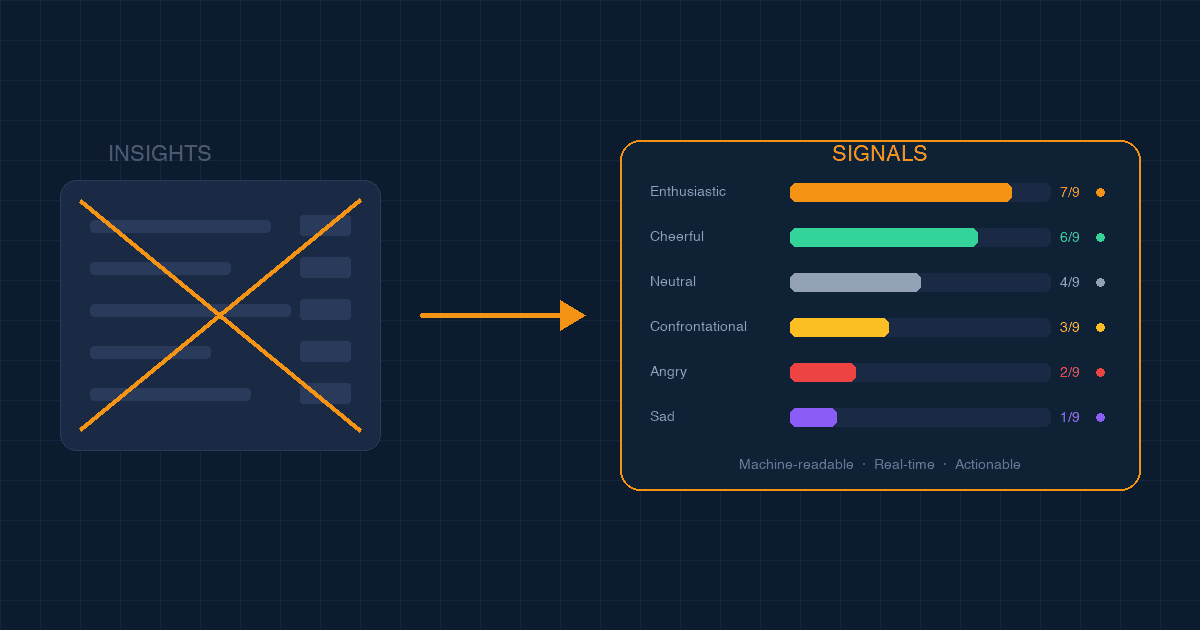 INSIGHTS

SIGNALS

Enthusiastic 7/9

Cheerful 6/9

Neutral 4/9

Confrontational 3/9

Angry 2/9

Sad 1/9

Machine-readable · Real-time · Actionable